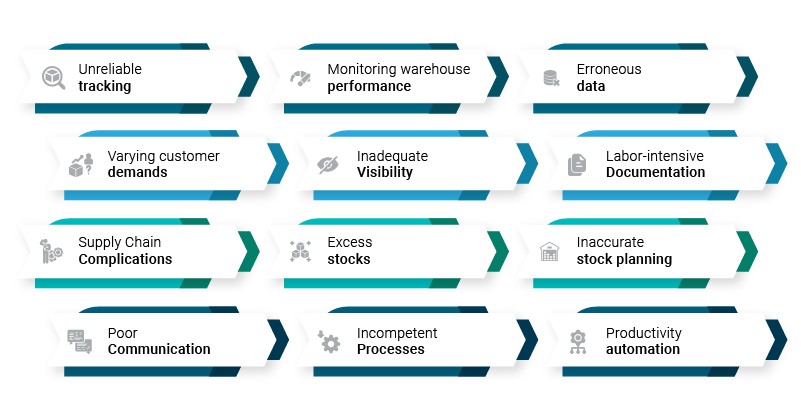 Unreliable tracking

Monitoring warehouse performance

Erroneous data

Varying customer demands

Inadequate Visibility

Labor-intensive Documentation

Supply Chain Complications

Excess stocks

Inaccurate stock planning

Poor Communication

Incompetent Processes

Productivity automation